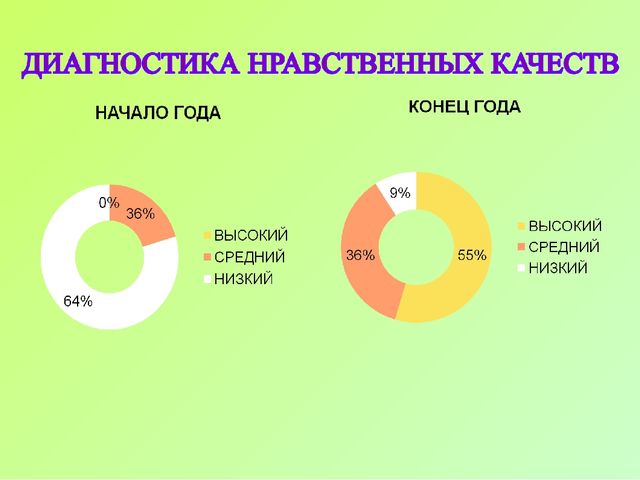 ДИАГНОСТИКА НРАВСТВЕННЫХ КАЧЕСТВ

НАЧАЛО ГОДА

0%
36%
64%

ВЫСОКИЙ
СРЕДНИЙ
НИЗКИЙ

КОНЕЦ ГОДА

9%
36%
55%

ВЫСОКИЙ
СРЕДНИЙ
НИЗКИЙ